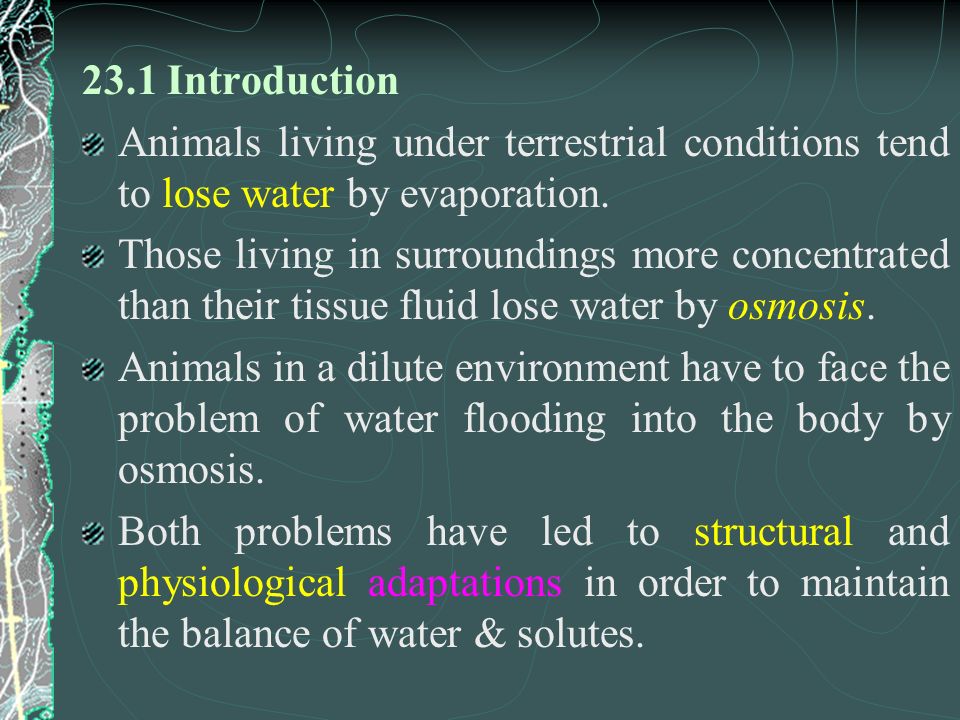 23.1 Introduction

Animals living under terrestrial conditions tend to lose water by evaporation.

Those living in surroundings more concentrated than their tissue fluid lose water by osmosis.

Animals in a dilute environment have to face the problem of water flooding into the body by osmosis.

Both problems have led to structural and physiological adaptations in order to maintain the balance of water & solutes.